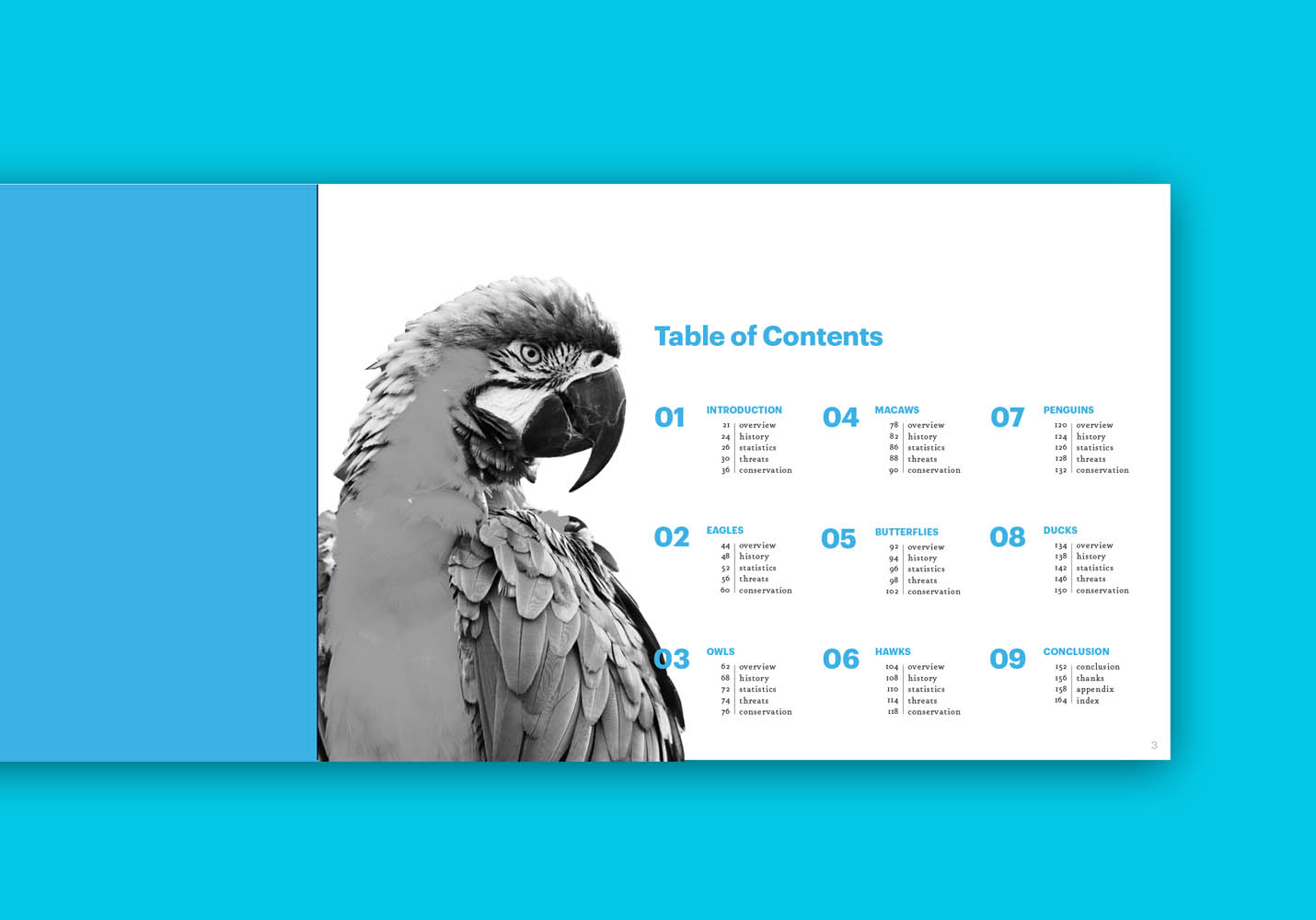 Table of Contents

01 INTRODUCTION
21 overview
24 history
26 statistics
30 threats
36 conservation

02 EAGLES
44 overview
48 history
52 statistics
56 threats
60 conservation

03 OWLS
62 overview
68 history
72 statistics
74 threats
76 conservation

04 MACAWS
78 overview
82 history
86 statistics
88 threats
90 conservation

05 BUTTERFLIES
92 overview
94 history
96 statistics
98 threats
102 conservation

06 HAWKS
104 overview
108 history
110 statistics
114 threats
118 conservation

07 PENGUINS
120 overview
124 history
126 statistics
128 threats
132 conservation

08 DUCKS
134 overview
138 history
142 statistics
146 threats
150 conservation

09 CONCLUSION
152 conclusion
156 thanks
158 appendix
164 index

3